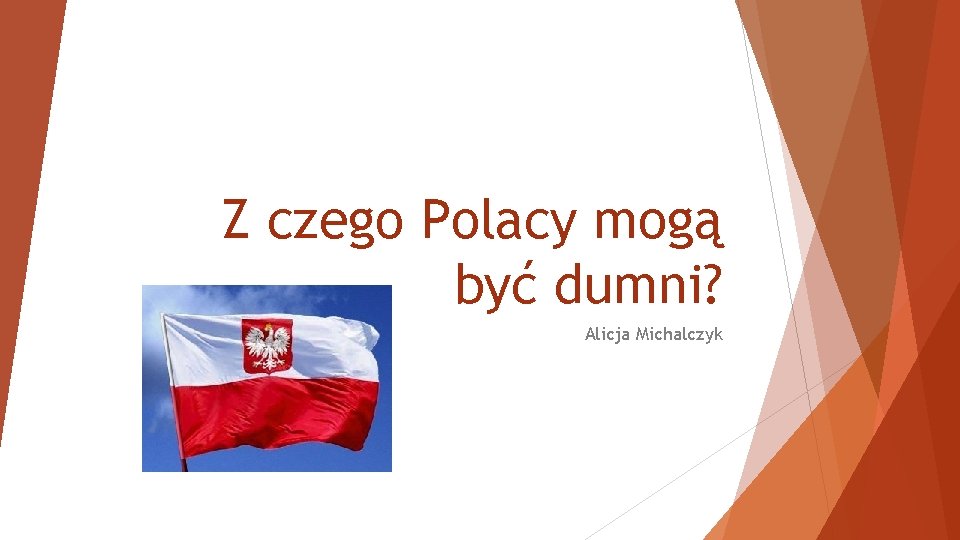 Z czego Polacy mogą być dumni?

Alicja Michalczyk